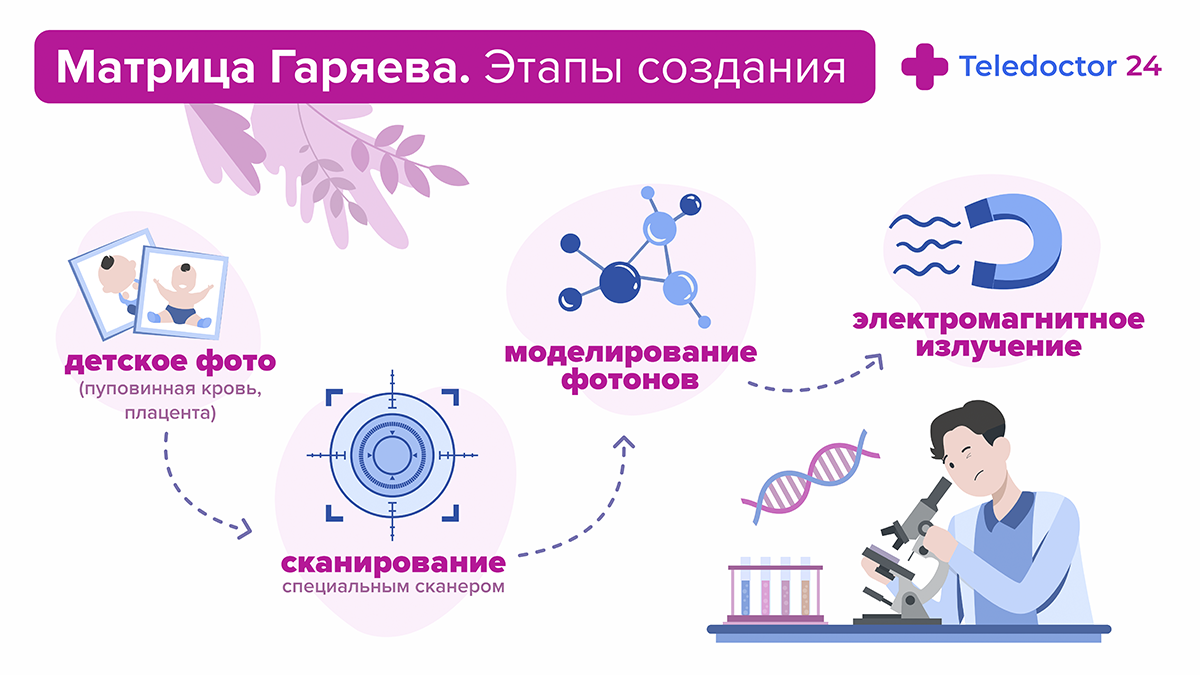 Матрица Гаряева. Этапы создания

Teledoctor 24

детское фото
(пуповинная кровь, плацента)

сканирование
специальным сканером

моделирование фотонов

электромагнитное излучение